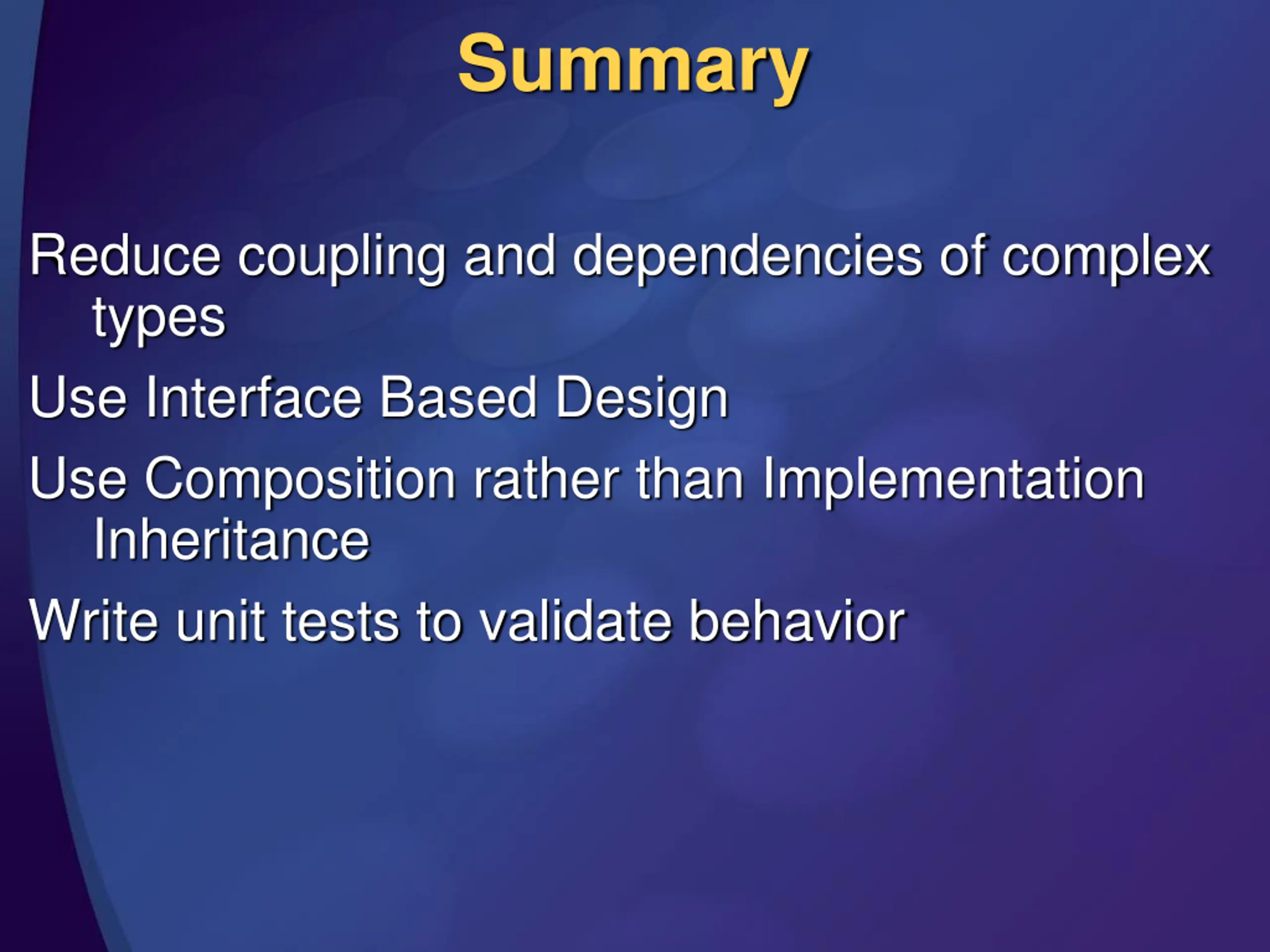 Summary

Reduce coupling and dependencies of complex types

Use Interface Based Design

Use Composition rather than Implementation Inheritance

Write unit tests to validate behavior